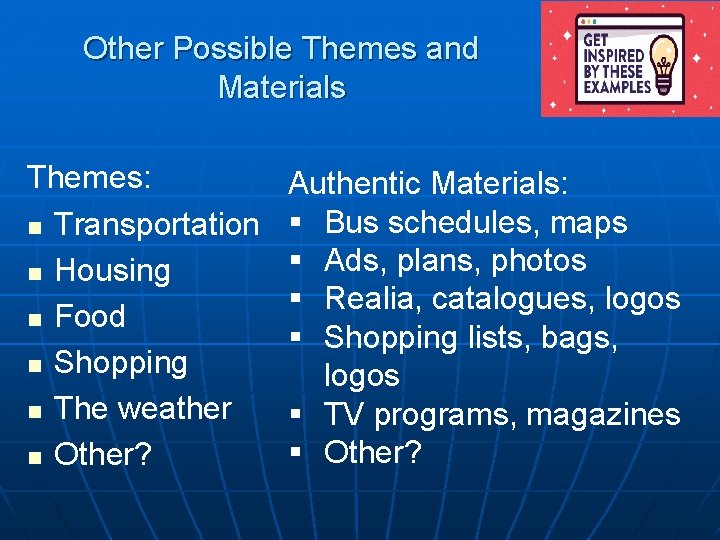 Other Possible Themes and Materials

GET INSPIRED BY THESE EXAMPLES

Themes:
• Transportation
• Housing
• Food
• Shopping
• The weather
• Other?

Authentic Materials:
• Bus schedules, maps
• Ads, plans, photos
• Realia, catalogues, logos
• Shopping lists, bags, logos
• TV programs, magazines
• Other?